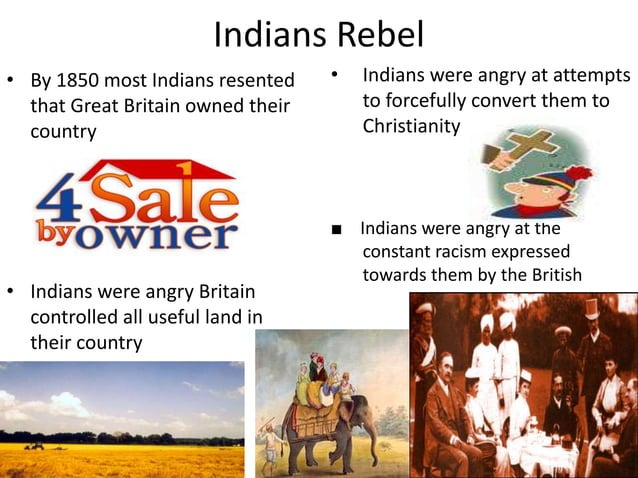 Indians Rebel

• By 1850 most Indians resented that Great Britain owned their country

4 Sale by owner

• Indians were angry Britain controlled all useful land in their country

• Indians were angry at attempts to forcefully convert them to Christianity

■ Indians were angry at the constant racism expressed towards them by the British